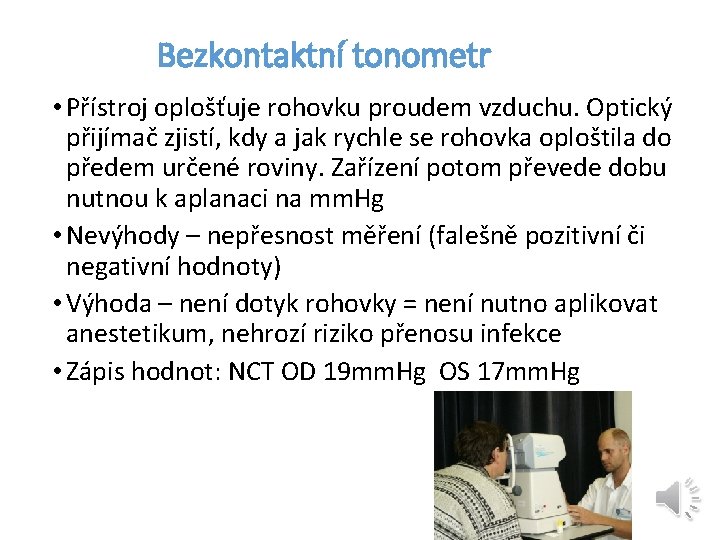 Bezkontaktní tonometr

• Přístroj oplošťuje rohovku proudem vzduchu. Optický přijímač zjistí, kdy a jak rychle se rohovka oploštila do předem určené roviny. Zařízení potom převede dobu nutnou k aplanaci na mmHg

• Nevýhody – nepřesnost měření (falešně pozitivní či negativní hodnoty)

• Výhoda – není dotyk rohovky = není nutno aplikovat anestetikum, nehrozí riziko přenosu infekce

• Zápis hodnot: NCT OD 19mmHg OS 17mmHg